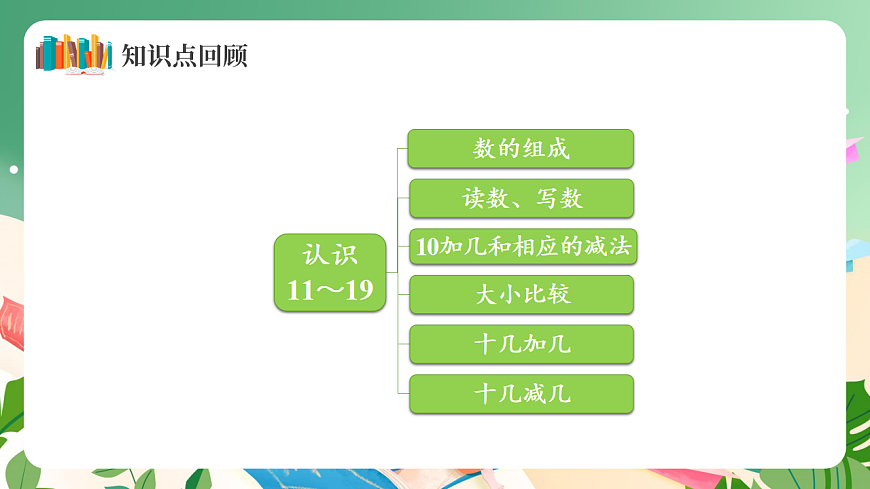 知识点回顾

认识
11～19

数的组成

读数、写数

10加几和相应的减法

大小比较

十几加几

十几减几